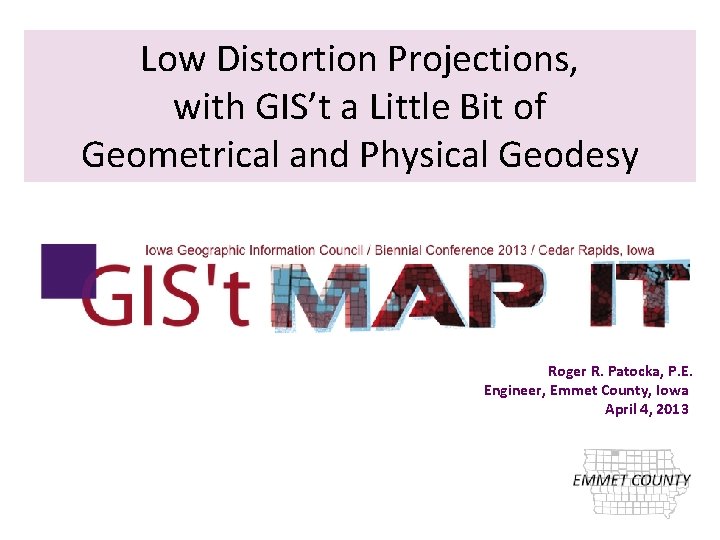 Low Distortion Projections, with GIS't a Little Bit of Geometrical and Physical Geodesy

Iowa Geographic Information Council / Biennial Conference 2013 / Cedar Rapids, Iowa

GIS't MAP IT

Roger R. Patocka, P.E.
Engineer, Emmet County, Iowa
April 4, 2013

EMMET COUNTY